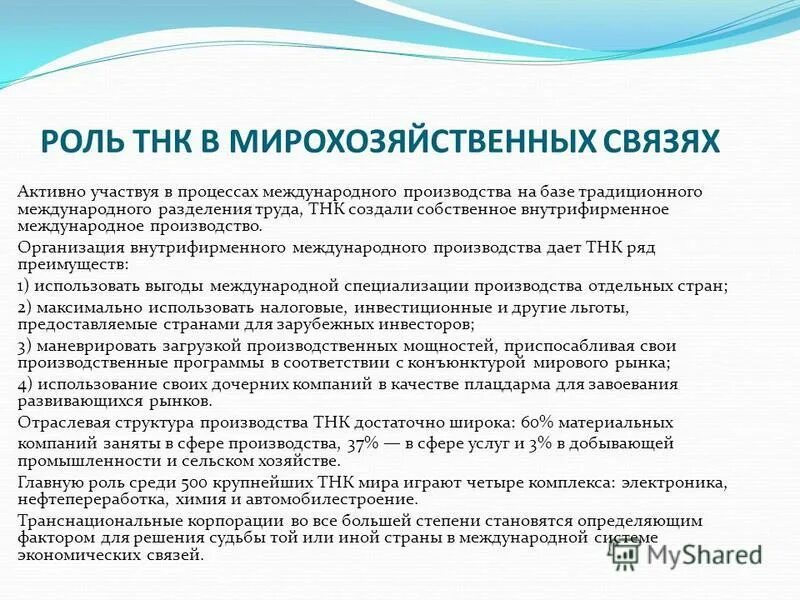 РОЛЬ ТНК В МИРОХОЗЯЙСТВЕННЫХ СВЯЗЯХ

Активно участвуя в процессах международного производства на базе традиционного международного разделения труда, ТНК создали собственное внутрифирменное международное производство.

Организация внутрифирменного международного производства дает ТНК ряд преимуществ:

1) использовать выгоды международной специализации производства отдельных стран;

2) максимально использовать налоговые, инвестиционные и другие льготы, предоставляемые странами для зарубежных инвесторов;

3) маневрировать загрузкой производственных мощностей, приспосабливая свои производственные программы в соответствии с конъюнктурой мирового рынка;

4) использование своих дочерних компаний в качестве плацдарма для завоевания развивающихся рынков.

Отраслевая структура производства ТНК достаточно широка: 60% материальных компаний заняты в сфере производства, 37% — в сфере услуг и 3% в добывающей промышленности и сельском хозяйстве.

Главную роль среди 500 крупнейших ТНК мира играют четыре комплекса: электроника, нефтепереработка, химия и автомобилестроение.

Транснациональные корпорации во все большей степени становятся определяющим фактором для решения судьбы той или иной страны в международной системе экономических связей.

MyShared